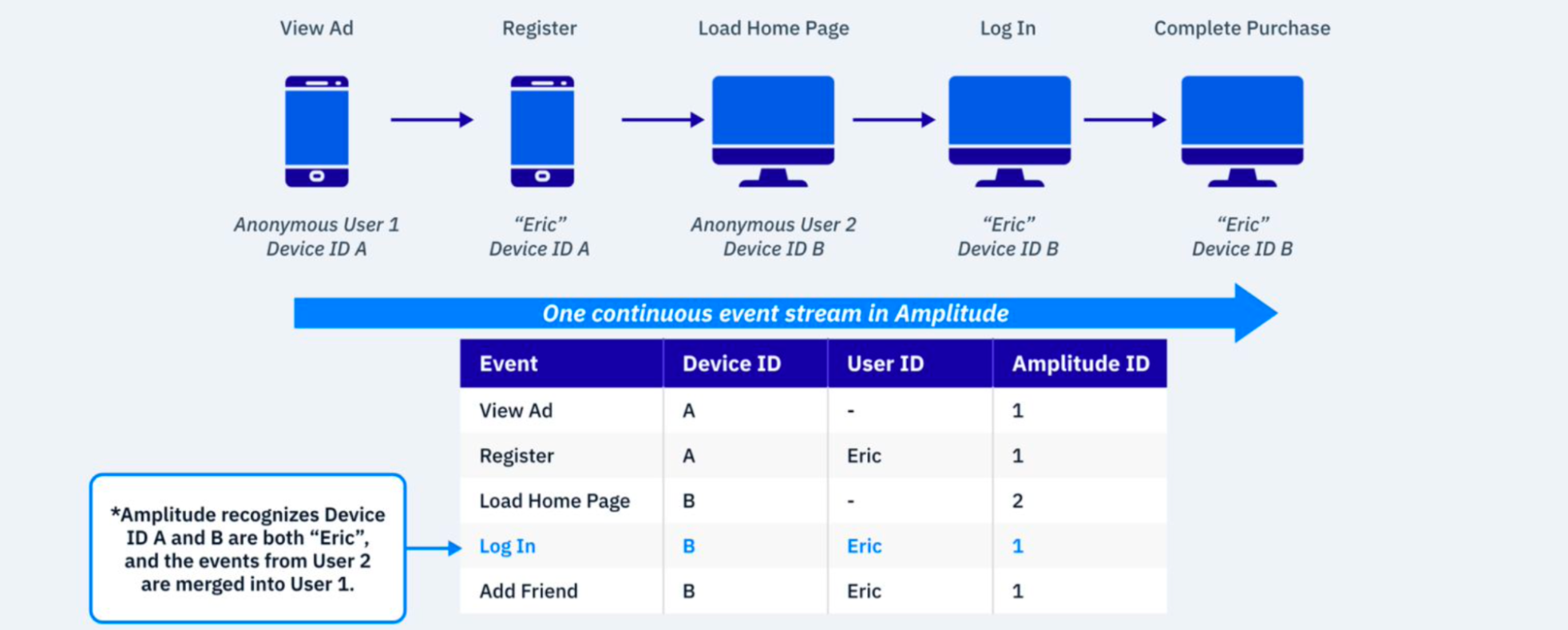 View Ad

Register

Load Home Page

Log In

Complete Purchase

Anonymous User 1
Device ID A

“Eric”
Device ID A

Anonymous User 2
Device ID B

“Eric”
Device ID B

“Eric”
Device ID B

One continuous event stream in Amplitude

| Event | Device ID | User ID | Amplitude ID |
|---|---|---|---|
| View Ad | A | - | 1 |
| Register | A | Eric | 1 |
| Load Home Page | B | - | 2 |
| Log In | B | Eric | 1 |
| Add Friend | B | Eric | 1 |

*Amplitude recognizes Device ID A and B are both “Eric”, and the events from User 2 are merged into User 1.